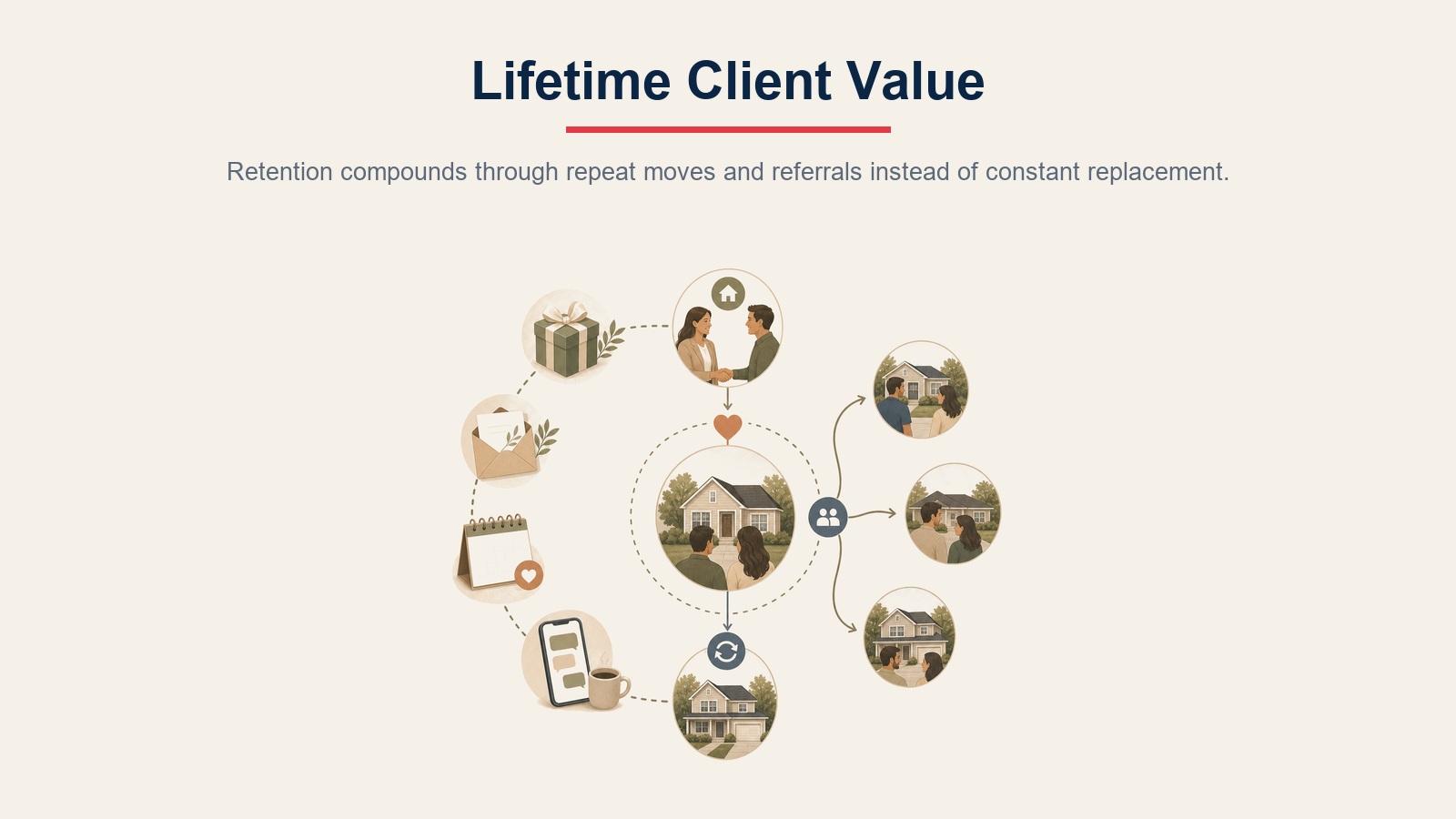 Lifetime Client Value

Retention compounds through repeat moves and referrals instead of constant replacement.